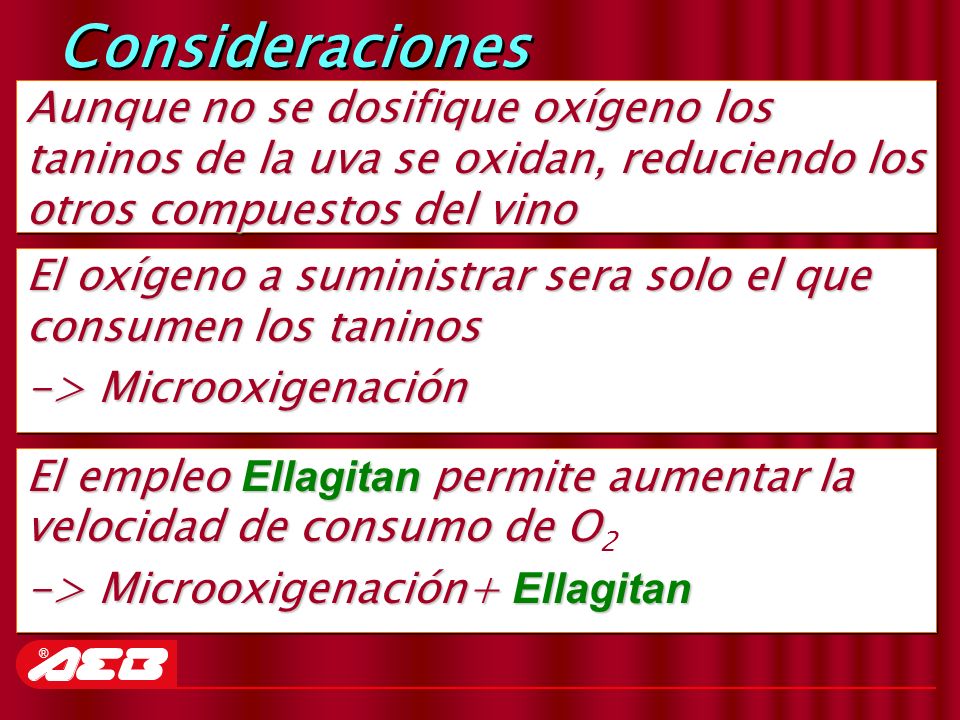 Consideraciones

Aunque no se dosifique oxígeno los taninos de la uva se oxidan, reduciendo los otros compuestos del vino

El oxígeno a suministrar sera solo el que consumen los taninos

-> Microoxigenación

El empleo Ellagitan permite aumentar la velocidad de consumo de $O_2$

-> Microoxigenación+ Ellagitan

® AEB